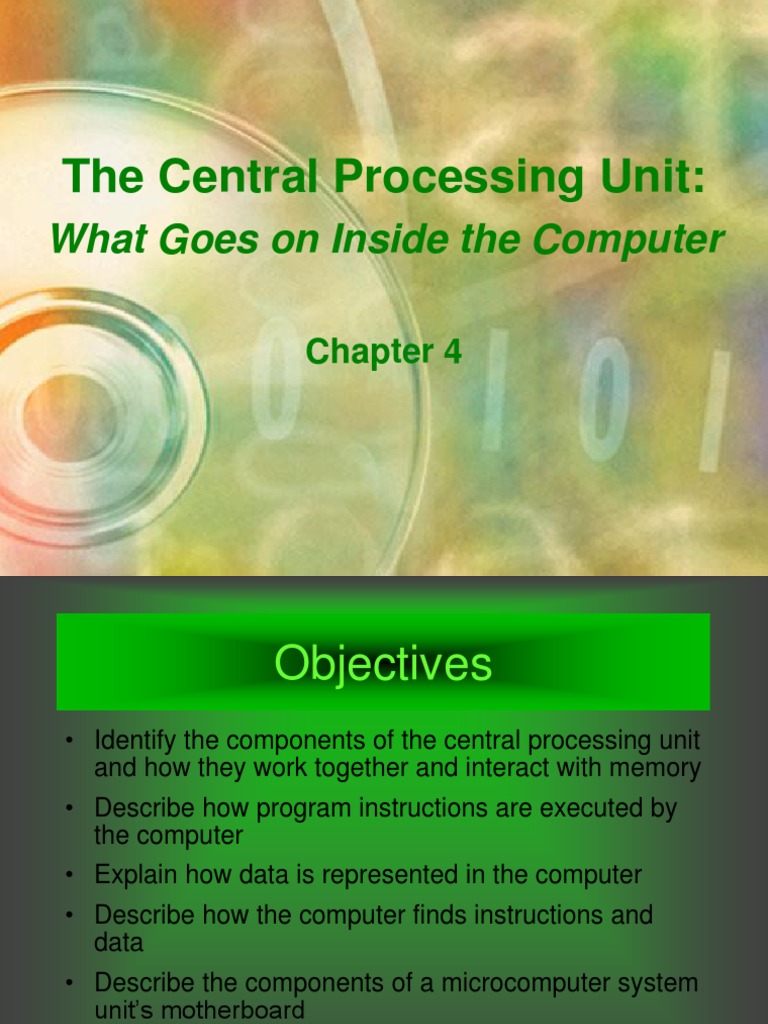 The Central Processing Unit:
What Goes on Inside the Computer

Chapter 4

Objectives

• Identify the components of the central processing unit and how they work together and interact with memory
• Describe how program instructions are executed by the computer
• Explain how data is represented in the computer
• Describe how the computer finds instructions and data
• Describe the components of a microcomputer system unit's motherboard